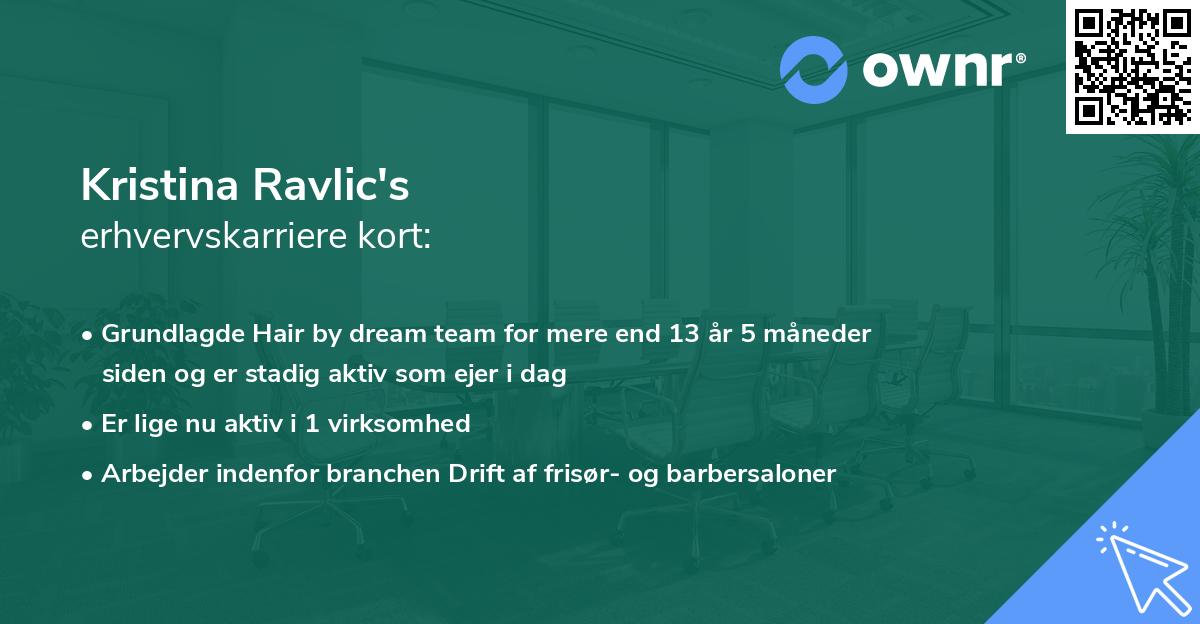 ownr®

Kristina Ravlic's
erhvervskarriere kort:

• Grundlagde Hair by dream team for mere end 13 år 5 måneder siden og er stadig aktiv som ejer i dag
• Er lige nu aktiv i 1 virksomhed
• Arbejder indenfor branchen Drift af frisør- og barbersaloner